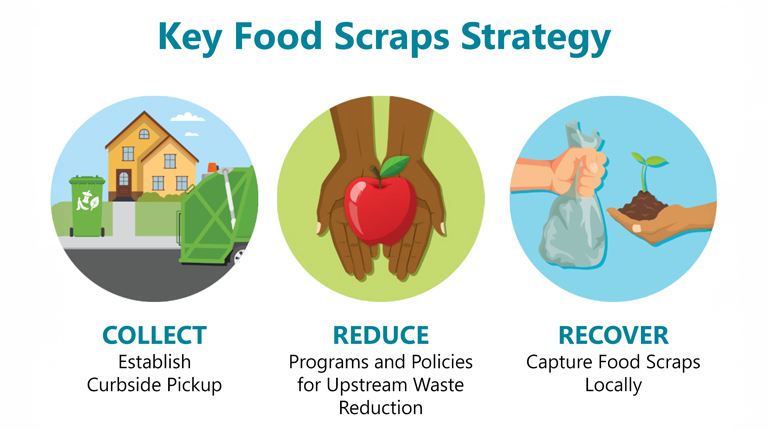 Key Food Scraps Strategy

COLLECT
Establish Curbside Pickup

REDUCE
Programs and Policies for Upstream Waste Reduction

RECOVER
Capture Food Scraps Locally